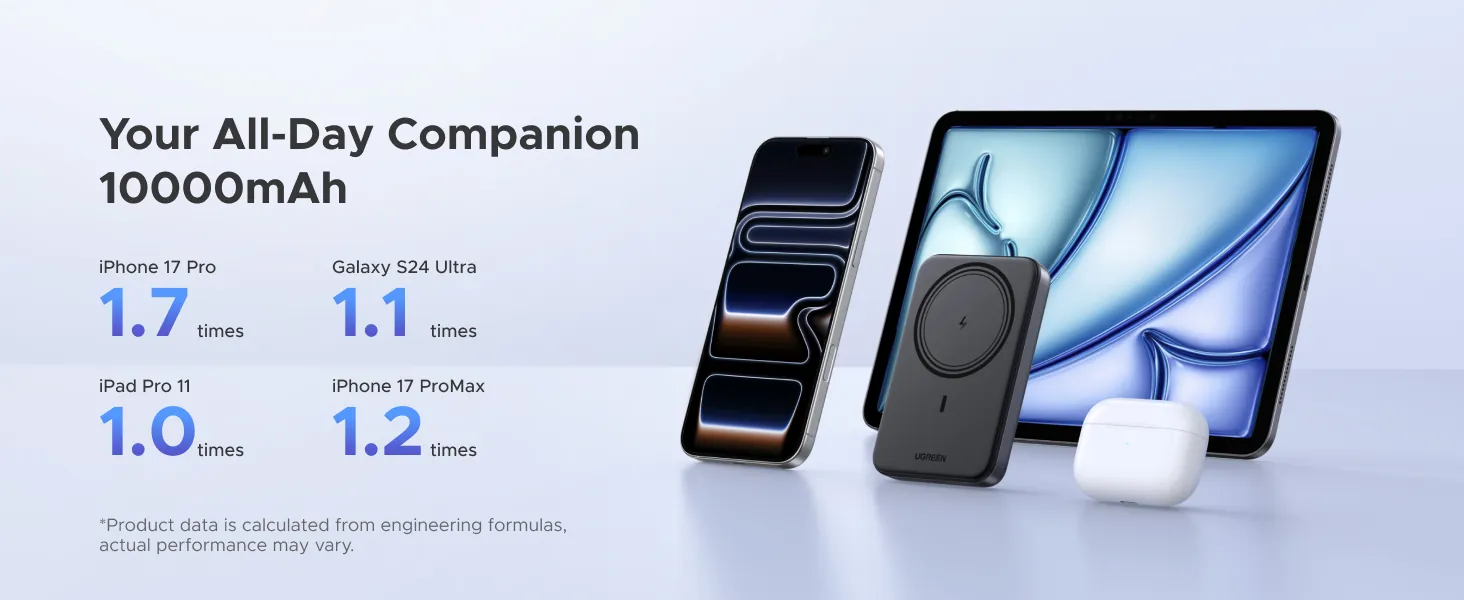 Your All-Day Companion
10000mAh

iPhone 17 Pro
1.7 times

Galaxy S24 Ultra
1.1 times

iPad Pro 11
1.0 times

iPhone 17 ProMax
1.2 times

*Product data is calculated from engineering formulas, actual performance may vary.

UGREEN